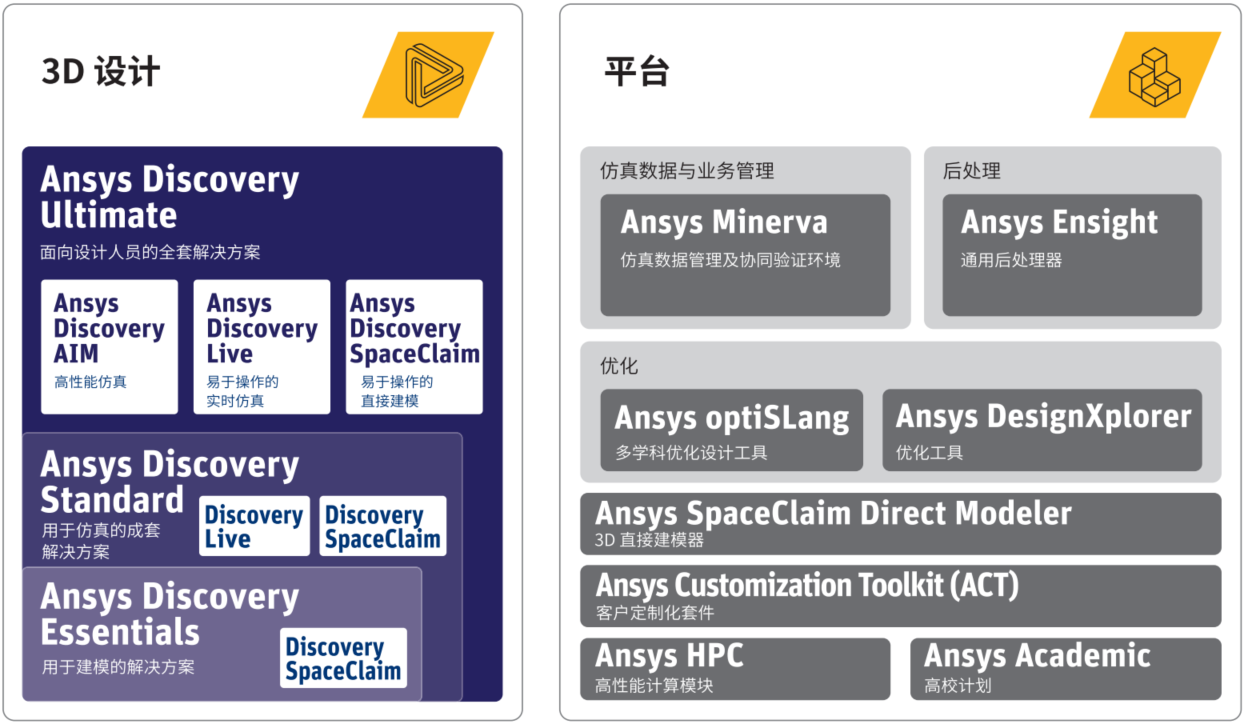 3D 设计

Ansys Discovery Ultimate
面向设计人员的全套解决方案

Ansys Discovery AIM
高性能仿真

Ansys Discovery Live
易于操作的实时仿真

Ansys Discovery SpaceClaim
易于操作的直接建模

Ansys Discovery Standard
用于仿真的成套解决方案

Discovery Live

Discovery SpaceClaim

Ansys Discovery Essentials
用于建模的解决方案

Discovery SpaceClaim

平台

仿真数据与业务管理

Ansys Minerva
仿真数据管理及协同验证环境

后处理

Ansys Ensight
通用后处理器

优化

Ansys optiSLang
多学科优化设计工具

Ansys DesignXplorer
优化工具

Ansys SpaceClaim Direct Modeler
3D 直接建模器

Ansys Customization Toolkit (ACT)
客户定制化套件

Ansys HPC
高性能计算模块

Ansys Academic
高校计划